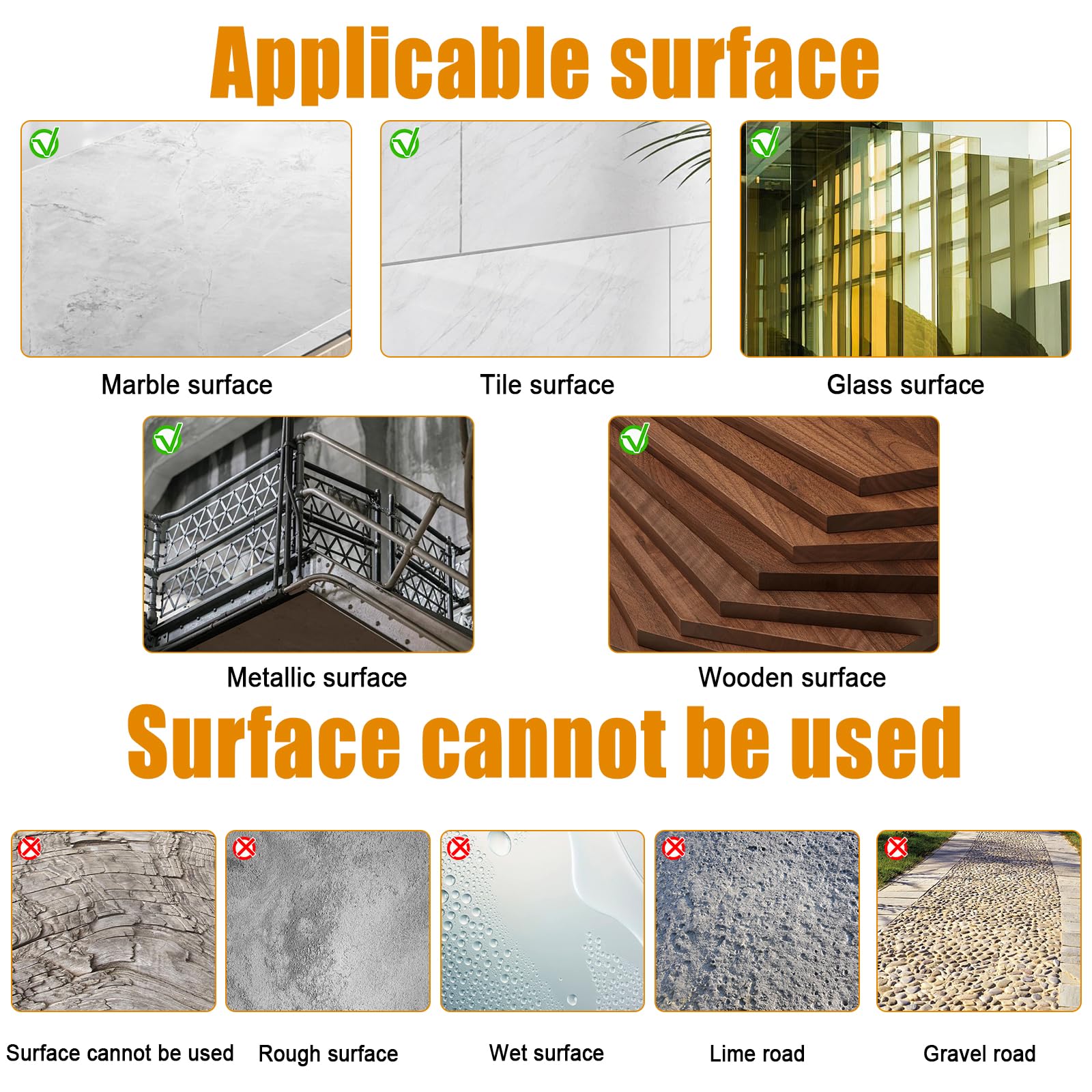 Applicable surface

Marble surface

Tile surface

Glass surface

Metallic surface

Wooden surface

Surface cannot be used

Surface cannot be used

Rough surface

Wet surface

Lime road

Gravel road